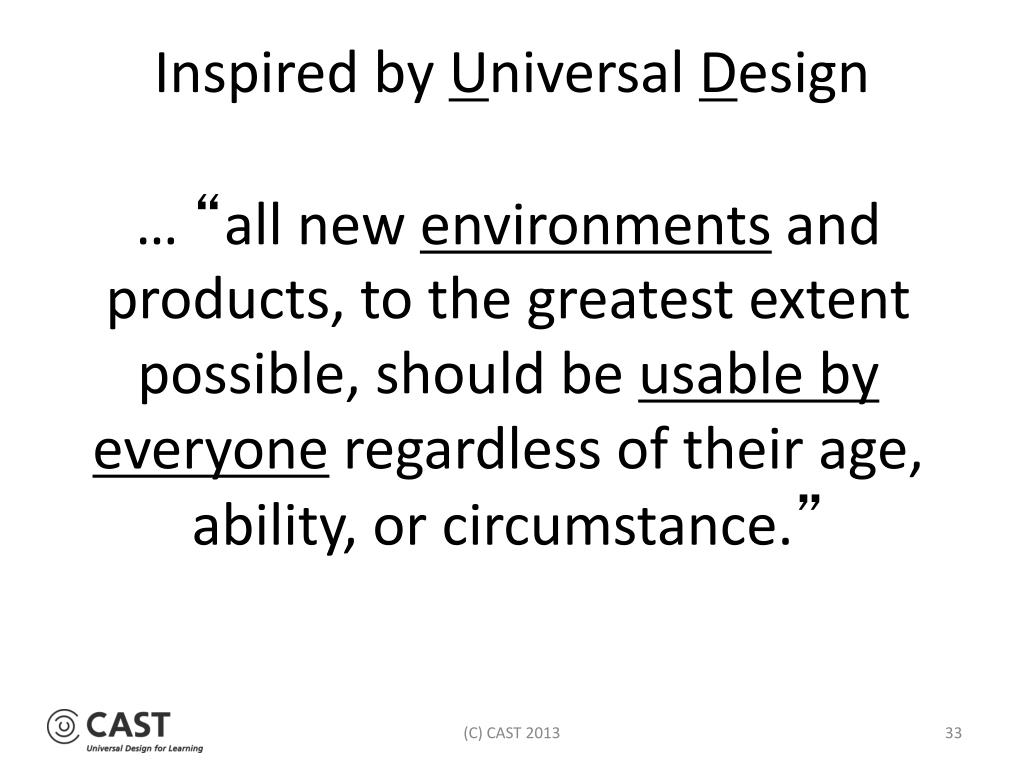 Inspired by Universal Design

… "all new environments and products, to the greatest extent possible, should be usable by everyone regardless of their age, ability, or circumstance."

CAST
Universal Design for Learning

(C) CAST 2013

33